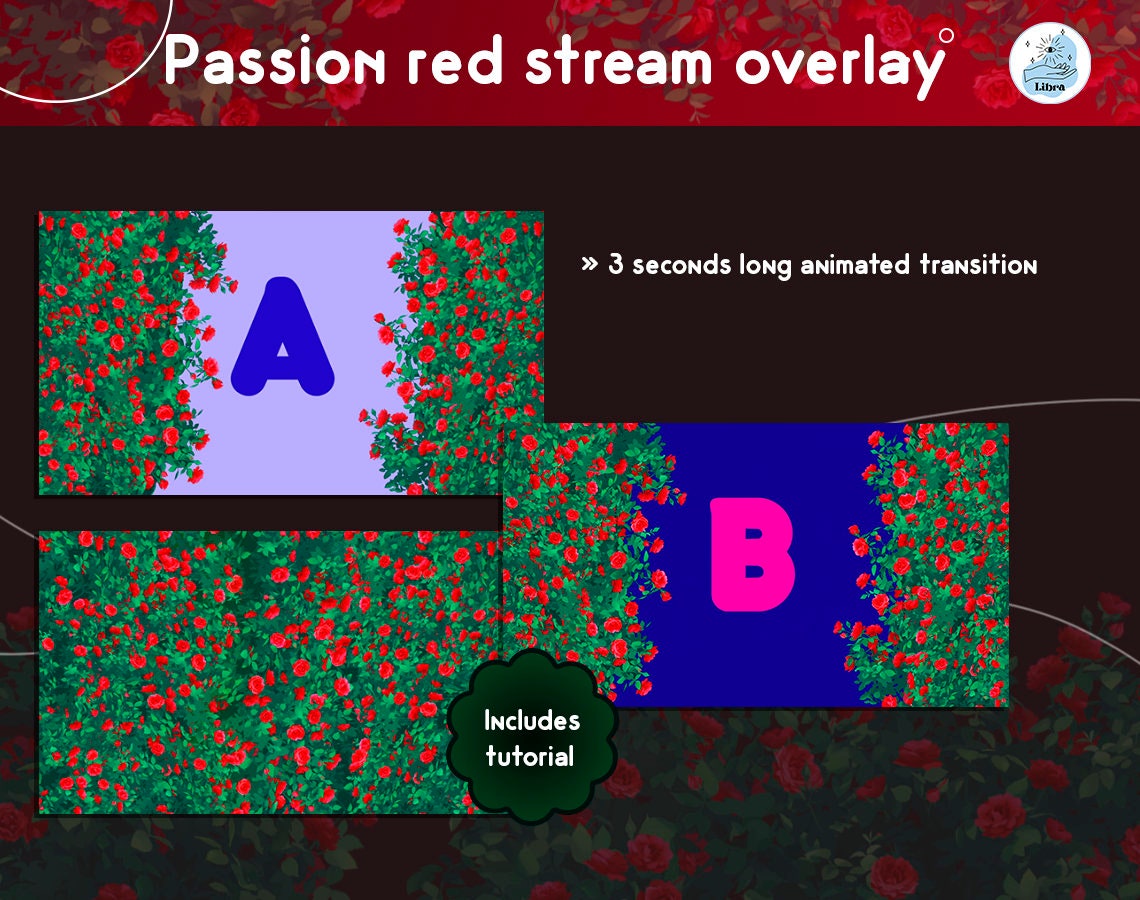 Passion red stream overlay

Libra

» 3 seconds long animated transition

A

B

Includes tutorial